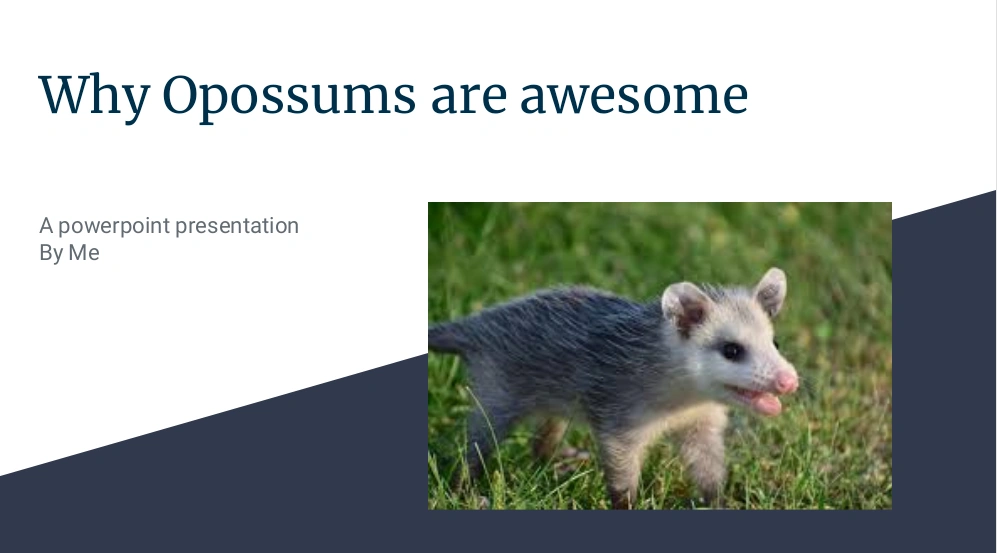 Why Opossums are awesome

A powerpoint presentation
By Me